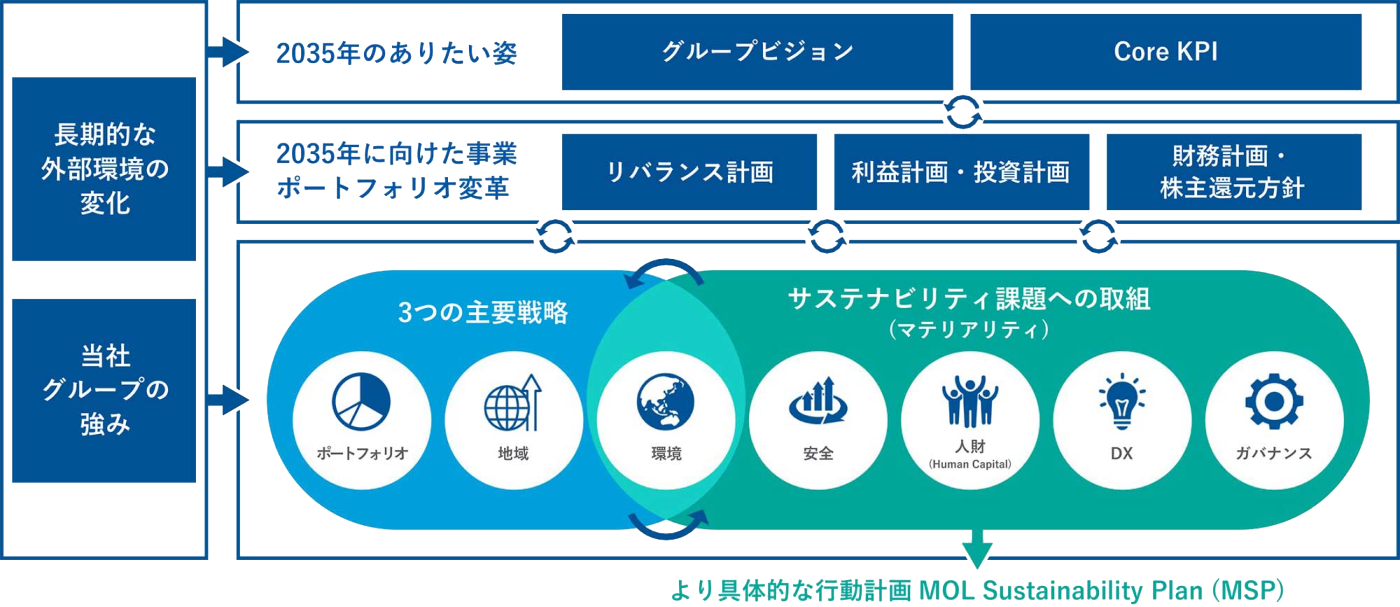 長期的な外部環境の変化

当社グループの強み

2035年のありたい姿

グループビジョン

Core KPI

2035年に向けた事業ポートフォリオ変革

リバランス計画

利益計画・投資計画

財務計画・株主還元方針

3つの主要戦略

サステナビリティ課題への取組
（マテリアリティ）

ポートフォリオ

地域

環境

安全

人財
(Human Capital)

DX

ガバナンス

より具体的な行動計画 MOL Sustainability Plan (MSP)